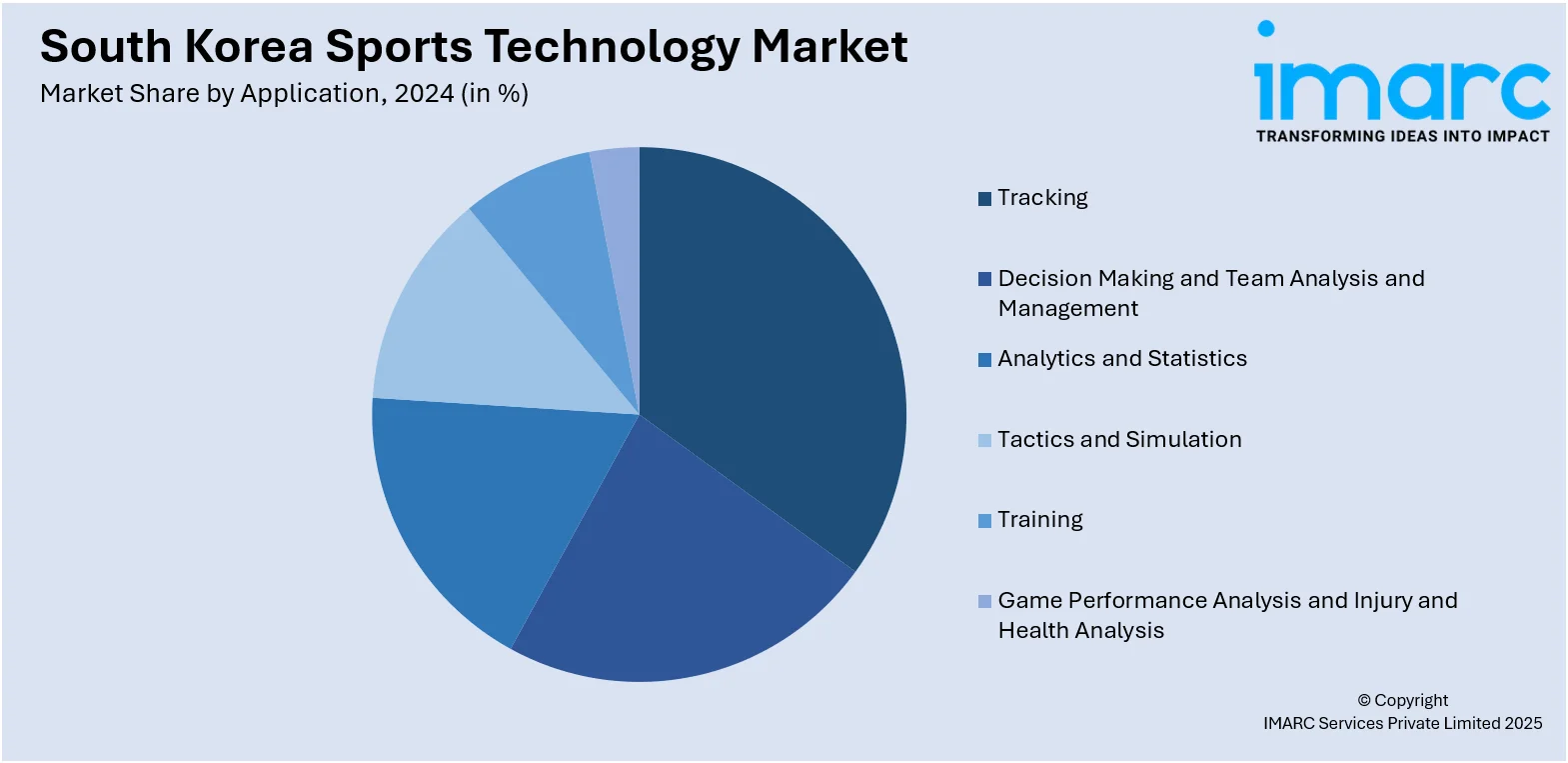 South Korea Sports Technology Market
Market Share by Application, 2024 (in %)

imarc
TRANSFORMING IDEAS INTO IMPACT

Tracking

Decision Making and Team Analysis and Management

Analytics and Statistics

Tactics and Simulation

Training

Game Performance Analysis and Injury and Health Analysis

© Copyright
IMARC Services Private Limited 2025